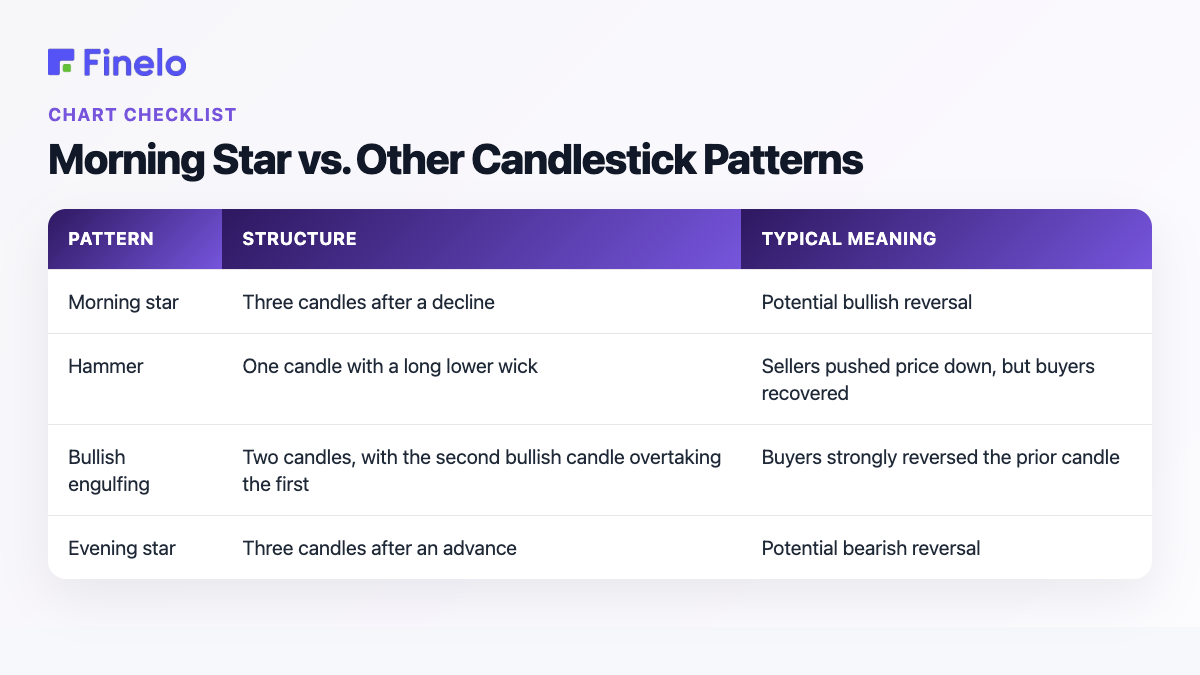 Finelo

CHART CHECKLIST

Morning Star vs. Other Candlestick Patterns

| PATTERN | STRUCTURE | TYPICAL MEANING |
|---|---|---|
| Morning star | Three candles after a decline | Potential bullish reversal |
| Hammer | One candle with a long lower wick | Sellers pushed price down, but buyers recovered |
| Bullish engulfing | Two candles, with the second bullish candle overtaking the first | Buyers strongly reversed the prior candle |
| Evening star | Three candles after an advance | Potential bearish reversal |